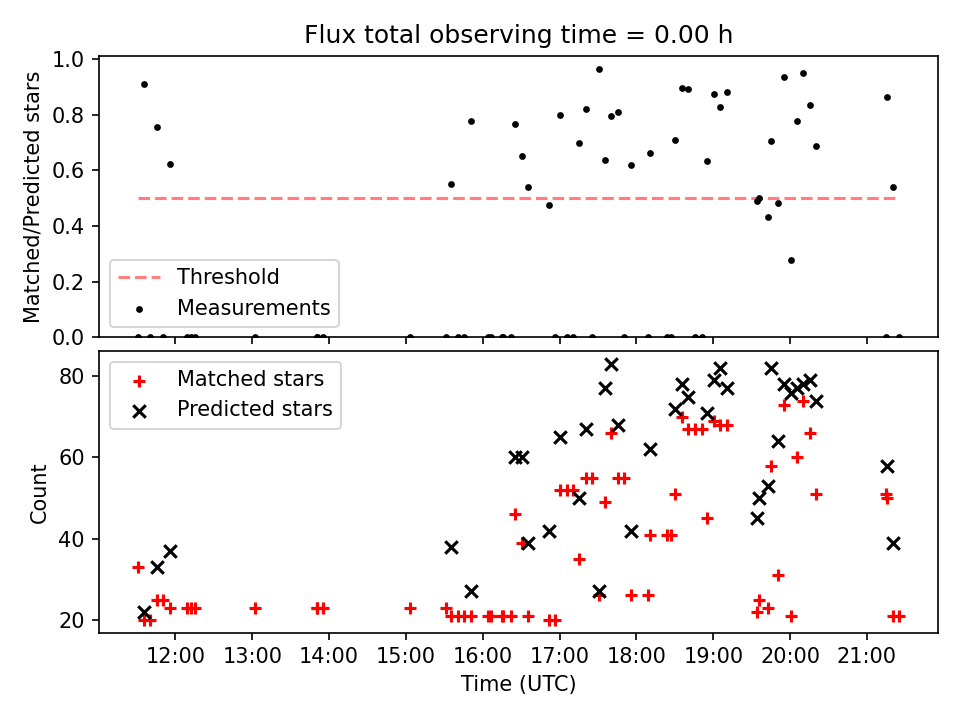 Flux total observing time = 0.00 h

Matched/Predicted stars

1.0
0.8
0.6
0.4
0.2
0.0

Threshold
Measurements

Count

80
60
40
20

Matched stars
Predicted stars

12:00 13:00 14:00 15:00 16:00 17:00 18:00 19:00 20:00 21:00

Time (UTC)